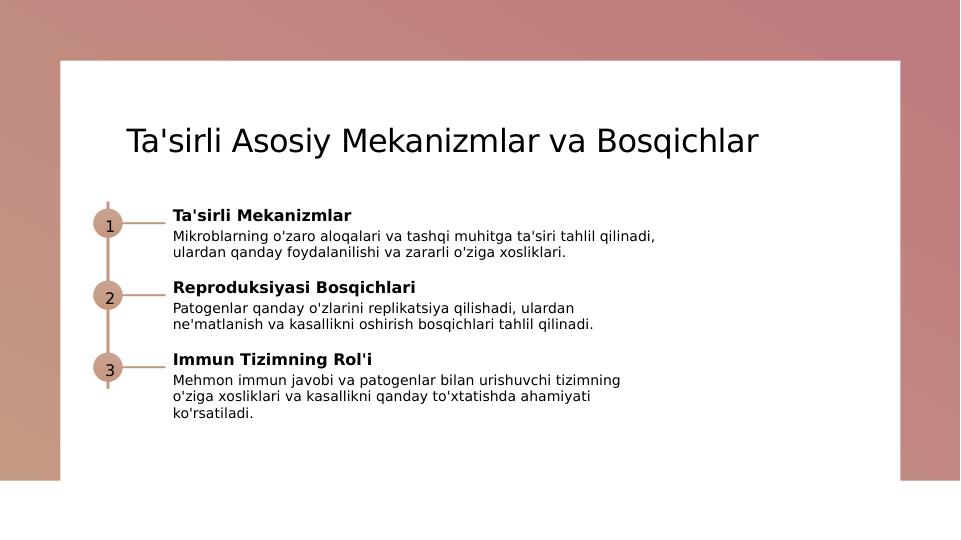 Ta'sirli Asosiy Mekanizmlar va Bosqichlar

1

Ta'sirli Mekanizmlar

Mikroblarning o'zaro aloqalari va tashqi muhitga ta'siri tahlil qilinadi, ulardan qanday foydalanilishi va zararli o'ziga xosliklari.

2

Reproduksiyasi Bosqichlari

Patogenlar qanday o'zlarini replikatsiya qilishadi, ulardan ne'matlanish va kasallikni oshirish bosqichlari tahlil qilinadi.

3

Immun Tizimning Rol'i

Mehmon immun javobi va patogenlar bilan urishuvchi tizimning o'ziga xosliklari va kasallikni qanday to'xtatishda ahamiyati ko'rsatiladi.